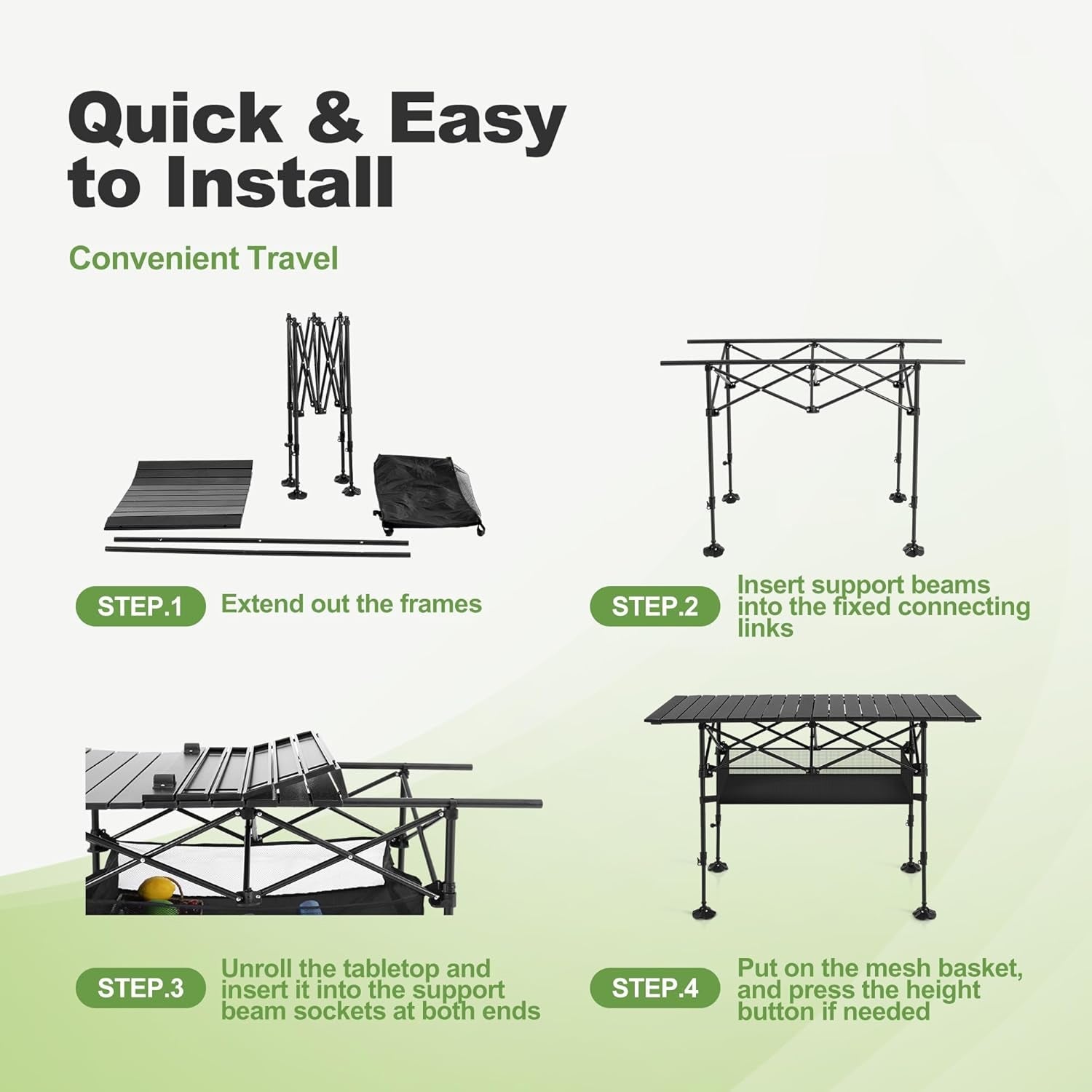 Quick & Easy to Install

Convenient Travel

STEP.1 Extend out the frames

STEP.2 Insert support beams into the fixed connecting links

STEP.3 Unroll the tabletop and insert it into the support beam sockets at both ends

STEP.4 Put on the mesh basket, and press the height button if needed